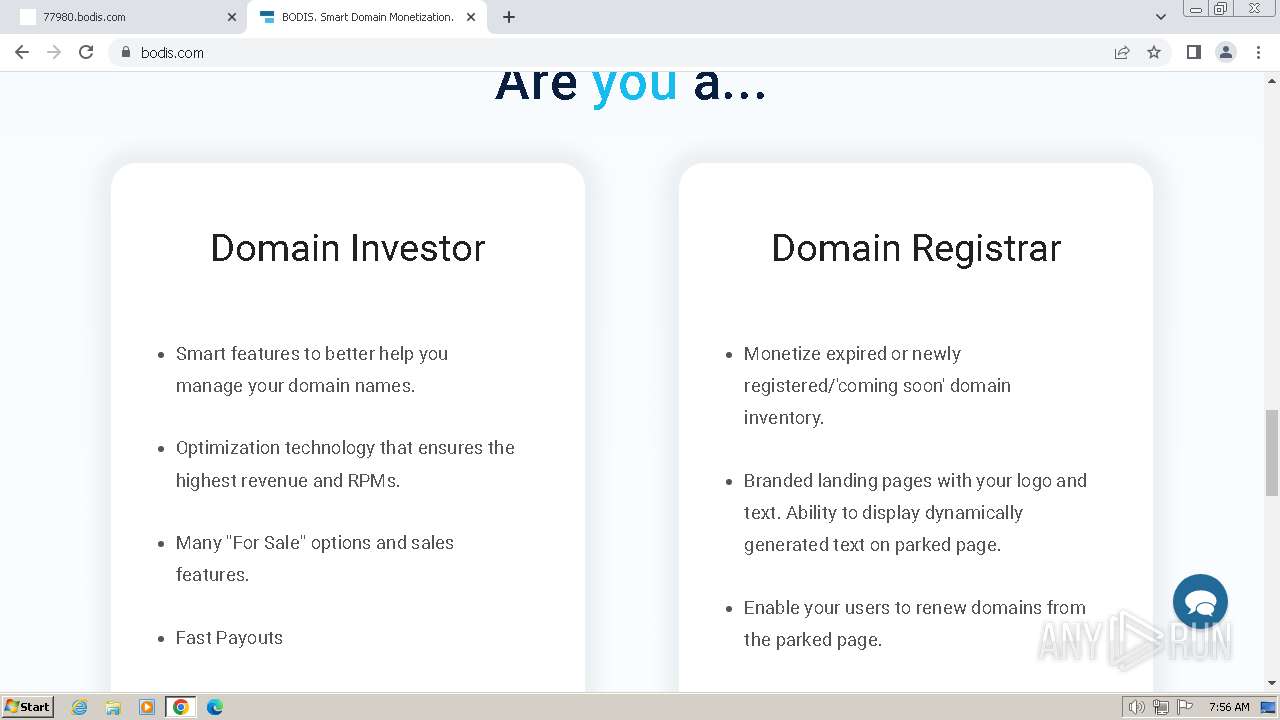 77980.bodis.com
BODIS. Smart Domain Monetization.
bodis.com

Are you a...

Domain Investor

- Smart features to better help you manage your domain names.
- Optimization technology that ensures the highest revenue and RPMs.
- Many "For Sale" options and sales features.
- Fast Payouts

Domain Registrar

- Monetize expired or newly registered/'coming soon' domain inventory.
- Branded landing pages with your logo and text. Ability to display dynamically generated text on parked page.
- Enable your users to renew domains from the parked page.

ANY RUN

Start
7:56 AM